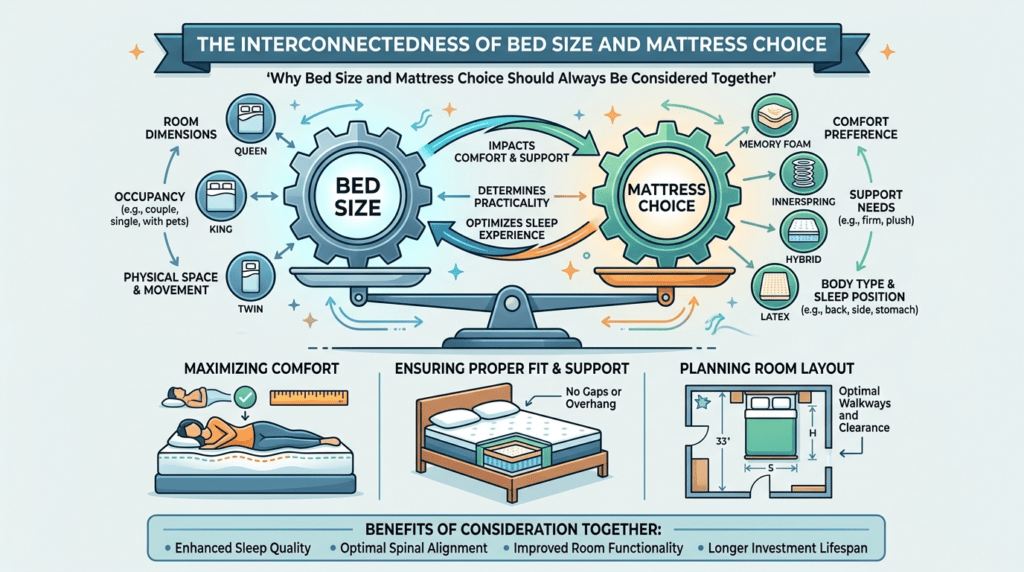 THE INTERCONNECTEDNESS OF BED SIZE AND MATTRESS CHOICE

'Why Bed Size and Mattress Choice Should Always Be Considered Together'

ROOM DIMENSIONS

OCCUPANCY (e.g., couple, single, with pets)

PHYSICAL SPACE & MOVEMENT

QUEEN

KING

TWIN

BED SIZE

IMPACTS COMFORT & SUPPORT

DETERMINES PRACTICALITY

OPTIMIZES SLEEP EXPERIENCE

MATTRESS CHOICE

MEMORY FOAM

INNERSPRING

HYBRID

LATEX

COMFORT PREFERENCE

SUPPORT NEEDS (e.g., firm, plush)

BODY TYPE & SLEEP POSITION (e.g., back, side, stomach)

MAXIMIZING COMFORT

ENSURING PROPER FIT & SUPPORT

No Gaps or Overhang

PLANNING ROOM LAYOUT

Optimal Walkways and Clearance

33'

H

S

BENEFITS OF CONSIDERATION TOGETHER:
• Enhanced Sleep Quality • Optimal Spinal Alignment • Improved Room Functionality • Longer Investment Lifespan